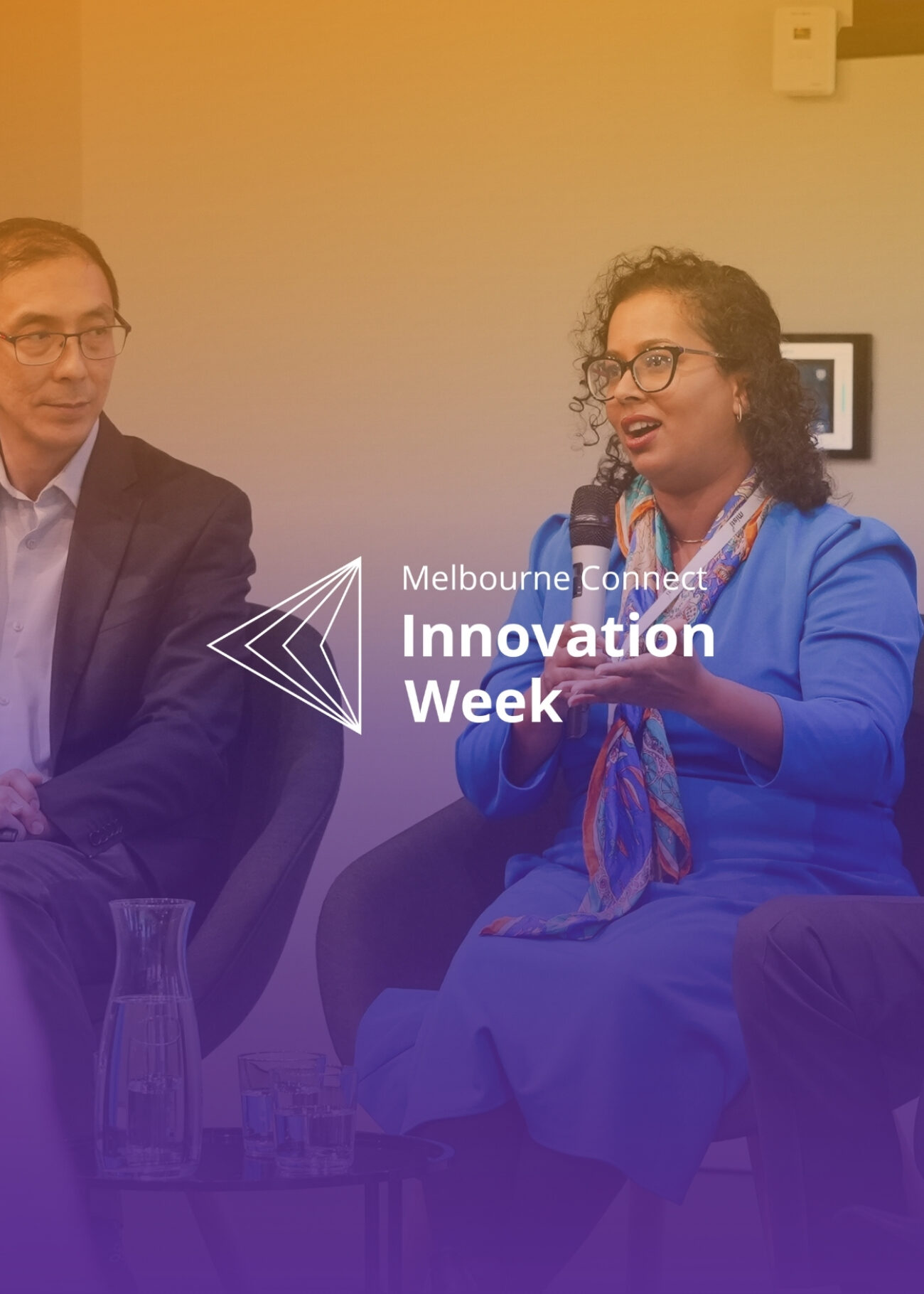 Melbourne Connect
Innovation Week